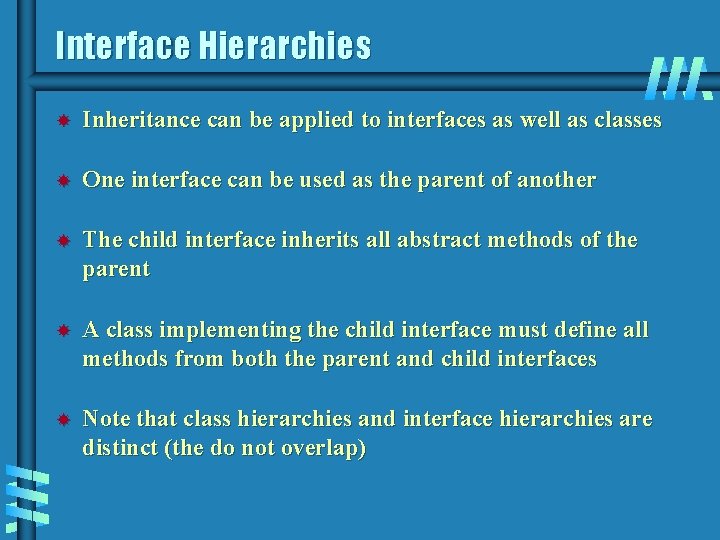 Interface Hierarchies

Inheritance can be applied to interfaces as well as classes

One interface can be used as the parent of another

The child interface inherits all abstract methods of the parent

A class implementing the child interface must define all methods from both the parent and child interfaces

Note that class hierarchies and interface hierarchies are distinct (the do not overlap)